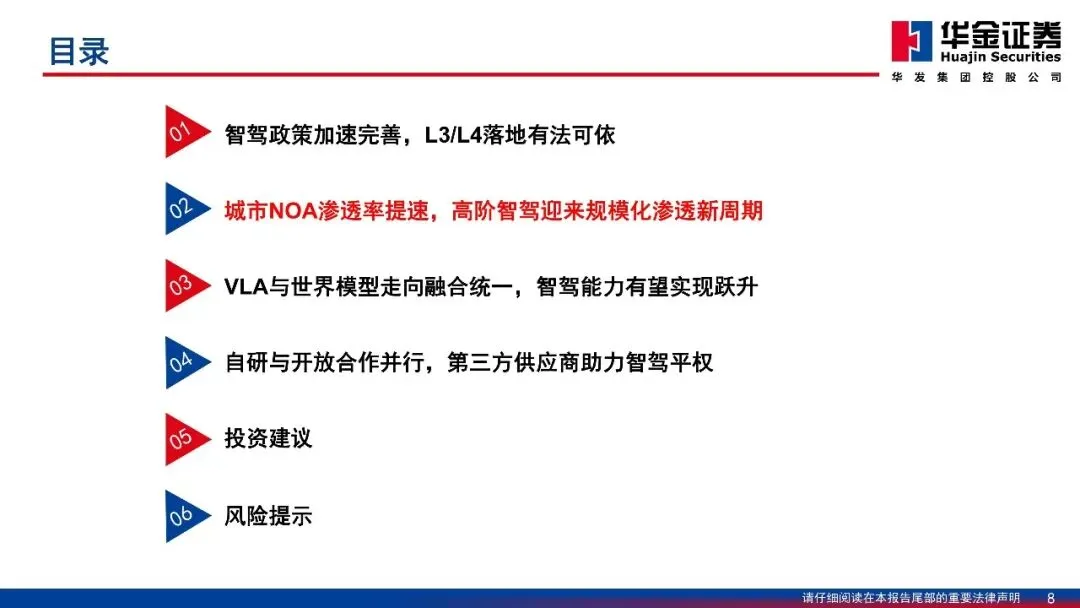 目录

华金证券
Huajin Securities
华发集团控股公司

01 智驾政策加速完善，L3/L4落地有法可依

02 城市NOA渗透率提速，高阶智驾迎来规模化渗透新周期

03 VLA与世界模型走向融合统一，智驾能力有望实现跃升

04 自研与开放合作并行，第三方供应商助力智驾平权

05 投资建议

06 风险提示

请仔细阅读在本报告尾部的重要法律声明 8